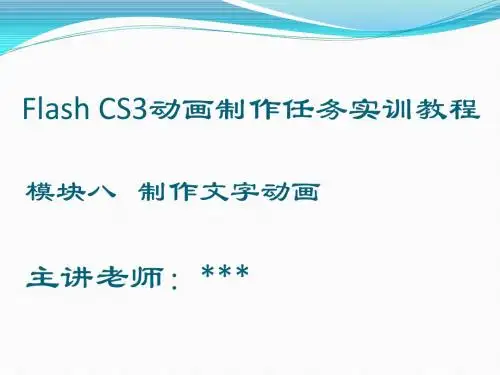 Flash CS3动画制作任务实训教程

模块八　制作文字动画

主讲老师：***